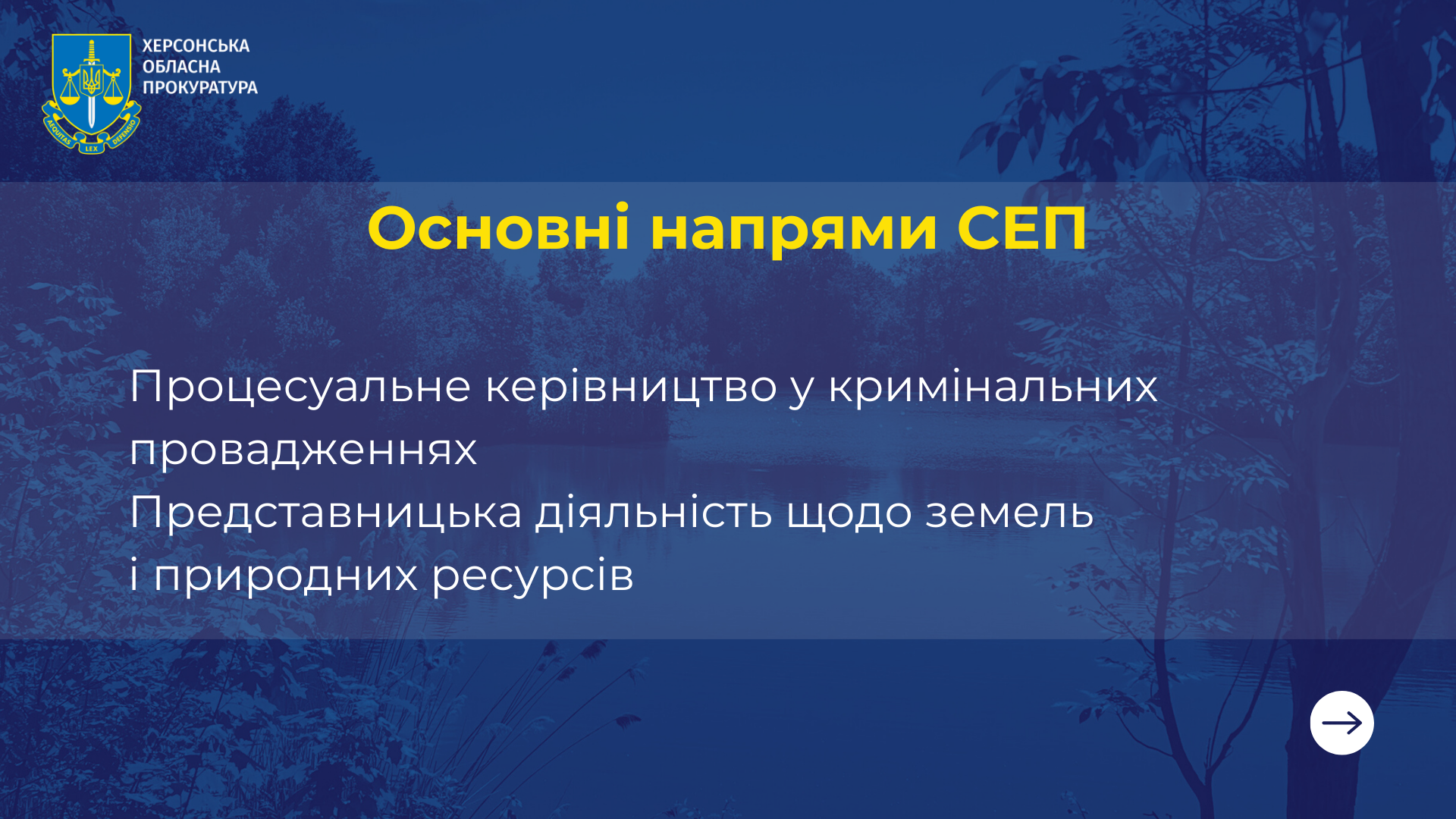 AEQUITAS LEX DEFENSIO

ХЕРСОНСЬКА ОБЛАСНА ПРОКУРАТУРА

Основні напрями СЕП

Процесуальне керівництво у кримінальних провадженнях
Представницька діяльність щодо земель і природних ресурсів